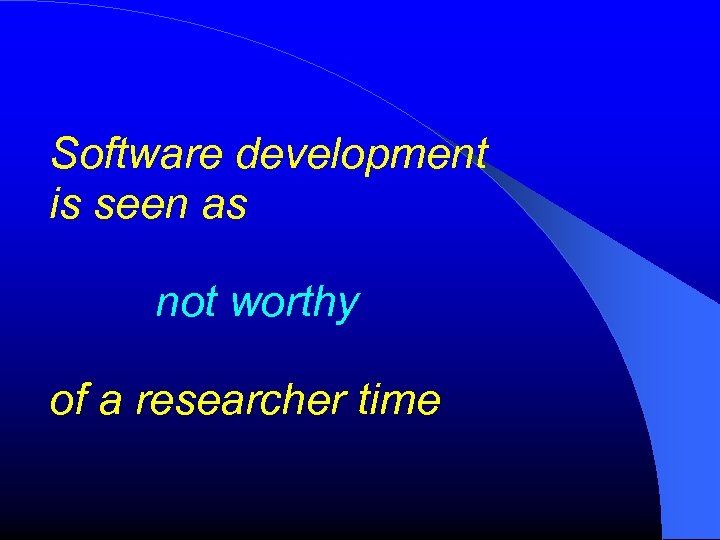 Software development is seen as

not worthy

of a researcher time